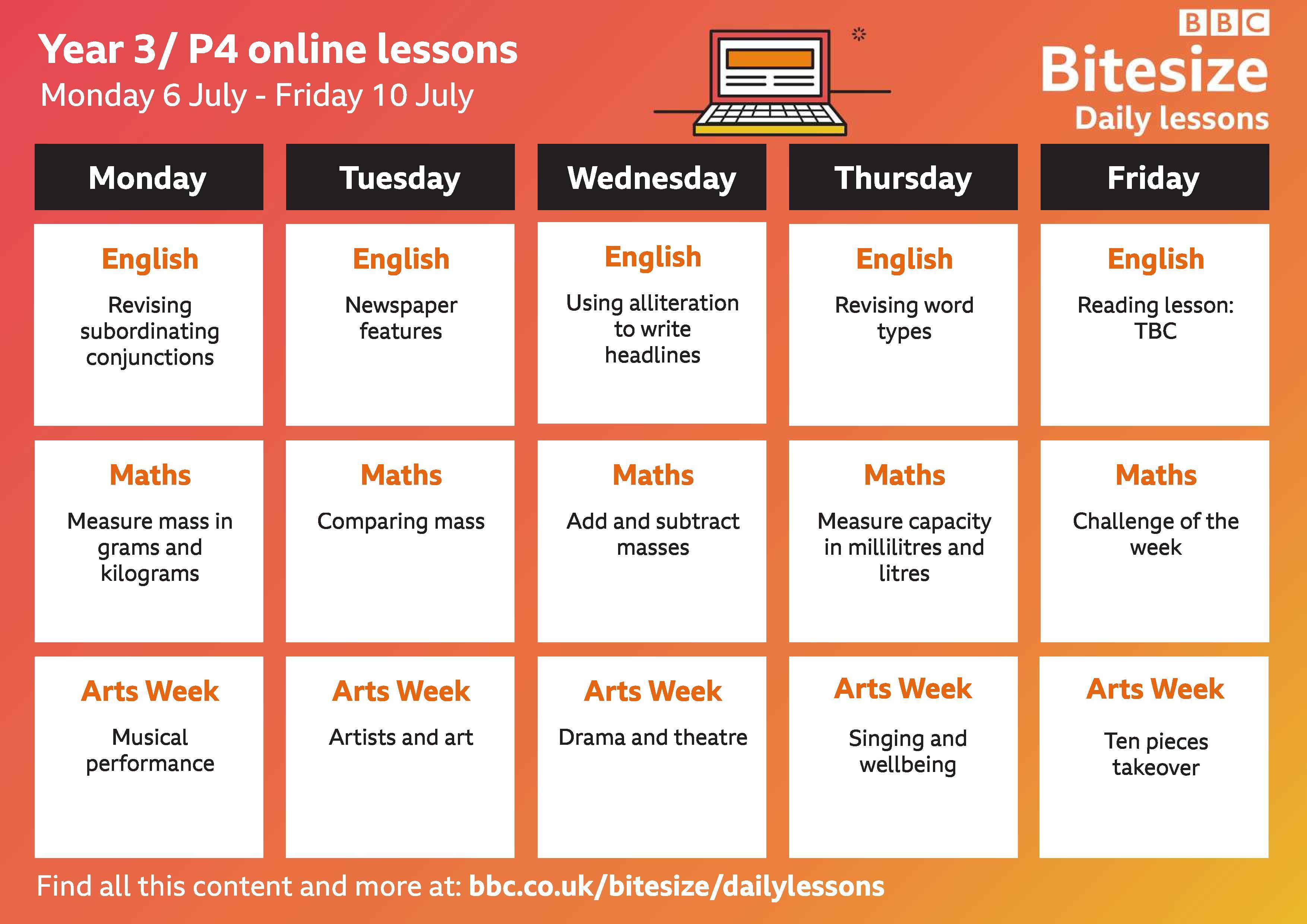 Year 3/ P4 online lessons
Monday 6 July - Friday 10 July

BBC
Bitesize
Daily lessons

| Monday | Tuesday | Wednesday | Thursday | Friday |
|---|---|---|---|---|
| English Revising subordinating conjunctions | English Newspaper features | English Using alliteration to write headlines | English Revising word types | English Reading lesson: TBC |
| Maths Measure mass in grams and kilograms | Maths Comparing mass | Maths Add and subtract masses | Maths Measure capacity in millilitres and litres | Maths Challenge of the week |
| Arts Week Musical performance | Arts Week Artists and art | Arts Week Drama and theatre | Arts Week Singing and wellbeing | Arts Week Ten pieces takeover |

Find all this content and more at: bbc.co.uk/bitesize/dailylessons